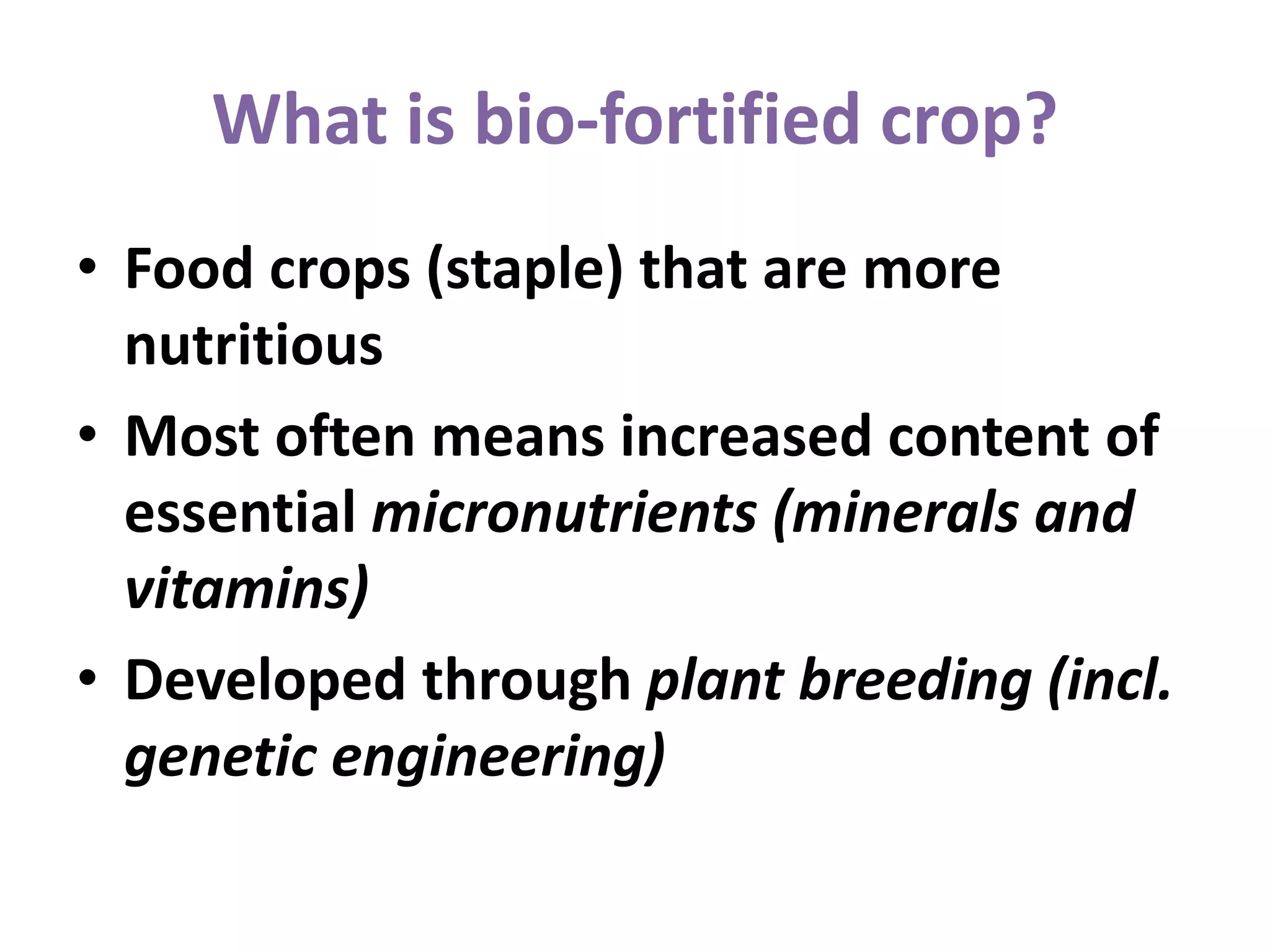 What is bio-fortified crop?

• Food crops (staple) that are more nutritious

• Most often means increased content of essential micronutrients (minerals and vitamins)

• Developed through plant breeding (incl. genetic engineering)